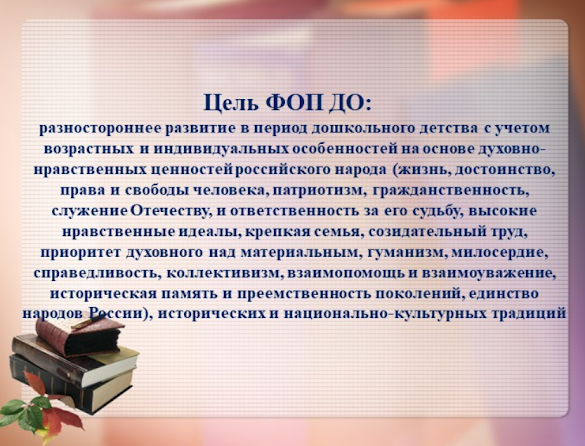 Цель ФОП ДО:
разностороннее развитие в период дошкольного детства с учетом возрастных и индивидуальных особенностей на основе духовно-нравственных ценностей российского народа (жизнь, достоинство, права и свободы человека, патриотизм, гражданственность, служение Отечеству, и ответственность за его судьбу, высокие нравственные идеалы, крепкая семья, созидательный труд, приоритет духовного над материальным, гуманизм, милосердие, справедливость, коллективизм, взаимопомощь и взаимоуважение, историческая память и преемственность поколений, единство народов России), исторических и национально-культурных традиций